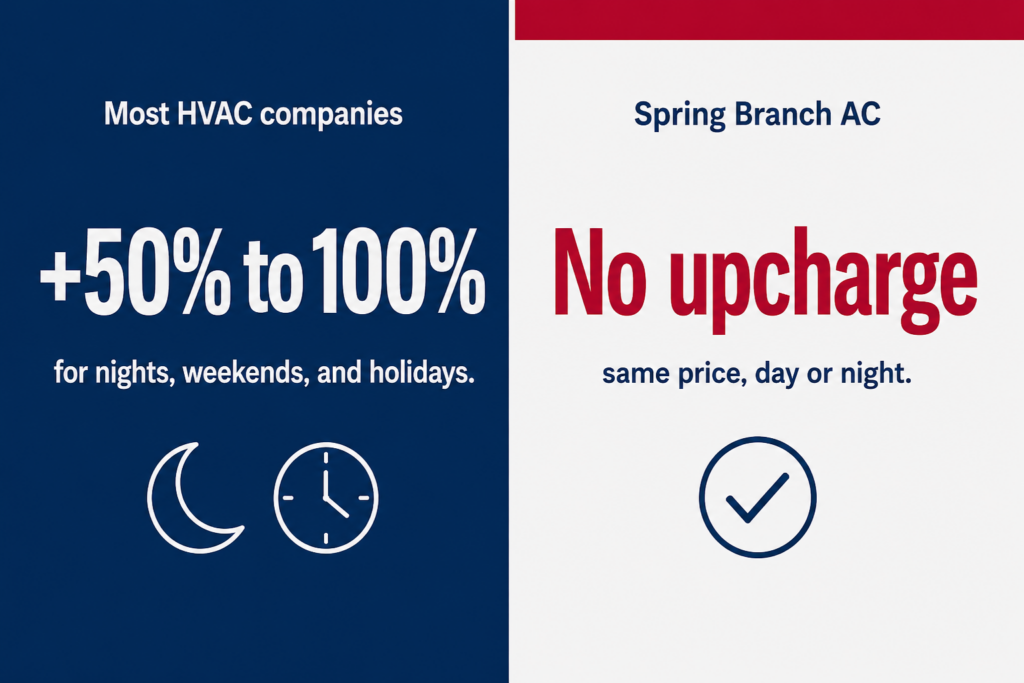 Most HVAC companies

+50% to 100%

for nights, weekends, and holidays.

Spring Branch AC

No upcharge

same price, day or night.